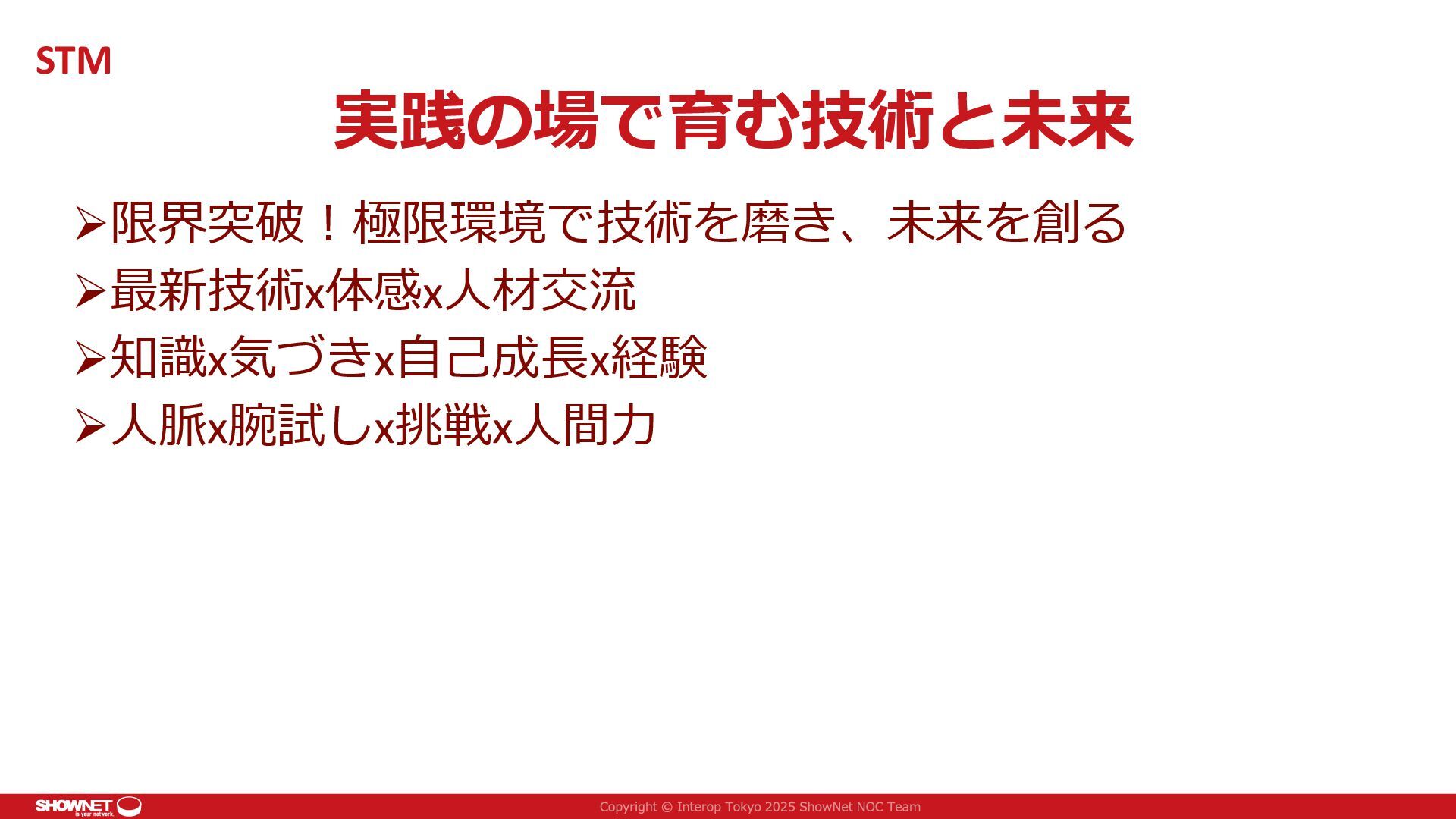 STM

実践の場で育む技術と未来

➢限界突破！極限環境で技術を磨き、未来を創る
➢最新技術x体感x人材交流
➢知識x気づきx自己成長x経験
➢人脈x腕試しx挑戦x人間力

SHOWNET is your network.

Copyright © Interop Tokyo 2025 ShowNet NOC Team